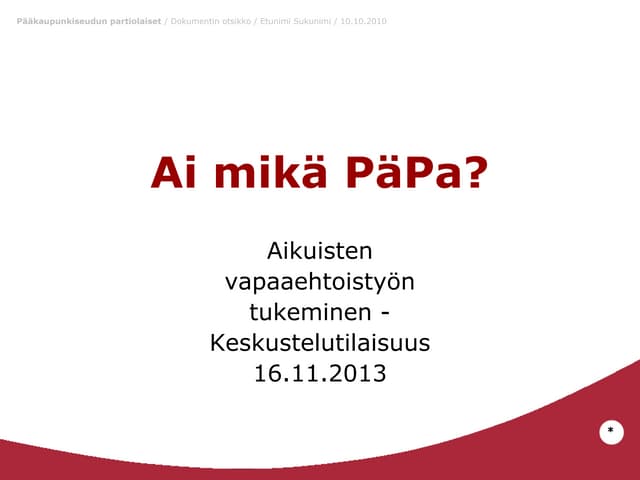 Pääkaupunkiseudun partiolaiset / Dokumentin otsikko / Etunimi Sukunimi / 10.10.2010

Ai mikä PäPa?

Aikuisten vapaaehtoistyön tukeminen - Keskustelutilaisuus 16.11.2013

*